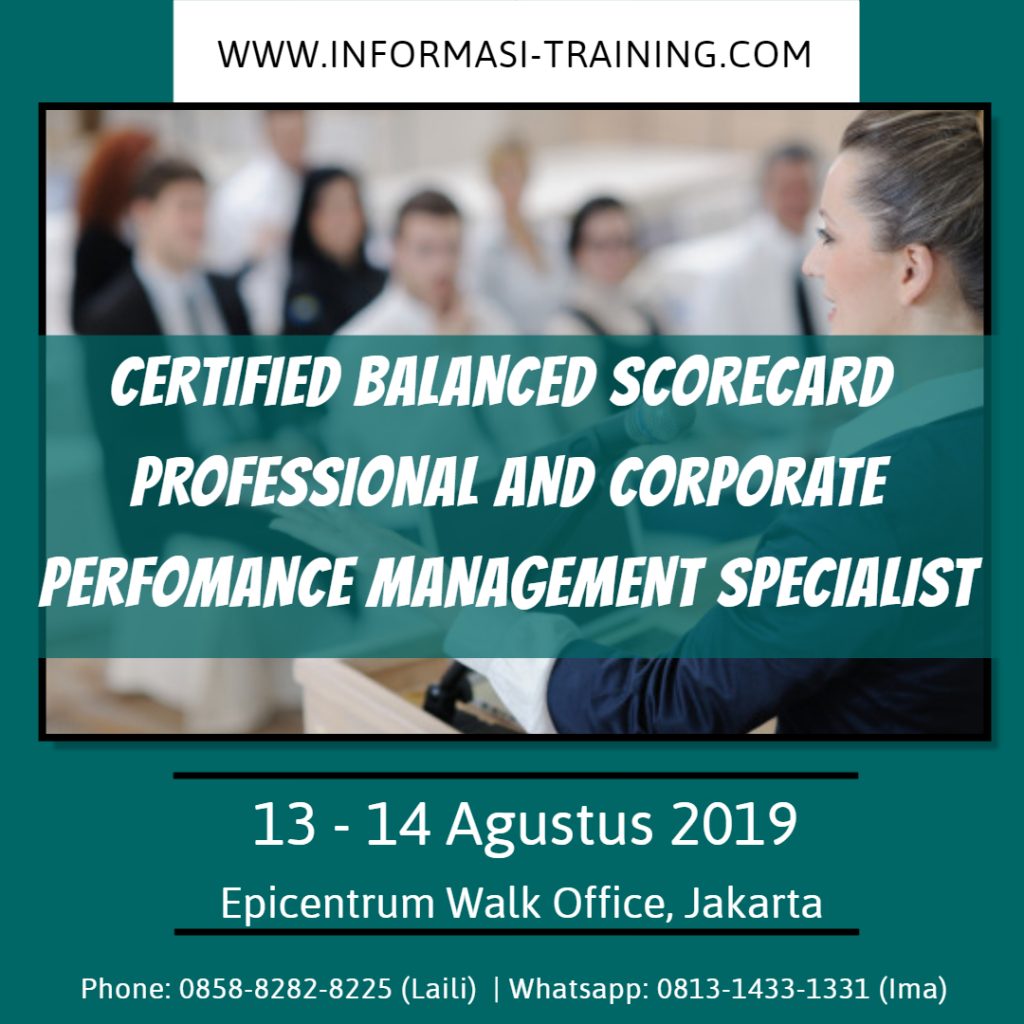 WWW.INFORMASI-TRAINING.COM

CERTIFIED BALANCED SCORECARD PROFESSIONAL AND CORPORATE PERFOMANCE MANAGEMENT SPECIALIST

13 - 14 Agustus 2019

Epicentrum Walk Office, Jakarta

Phone: 0858-8282-8225 (Laili) | Whatsapp: 0813-1433-1331 (Ima)